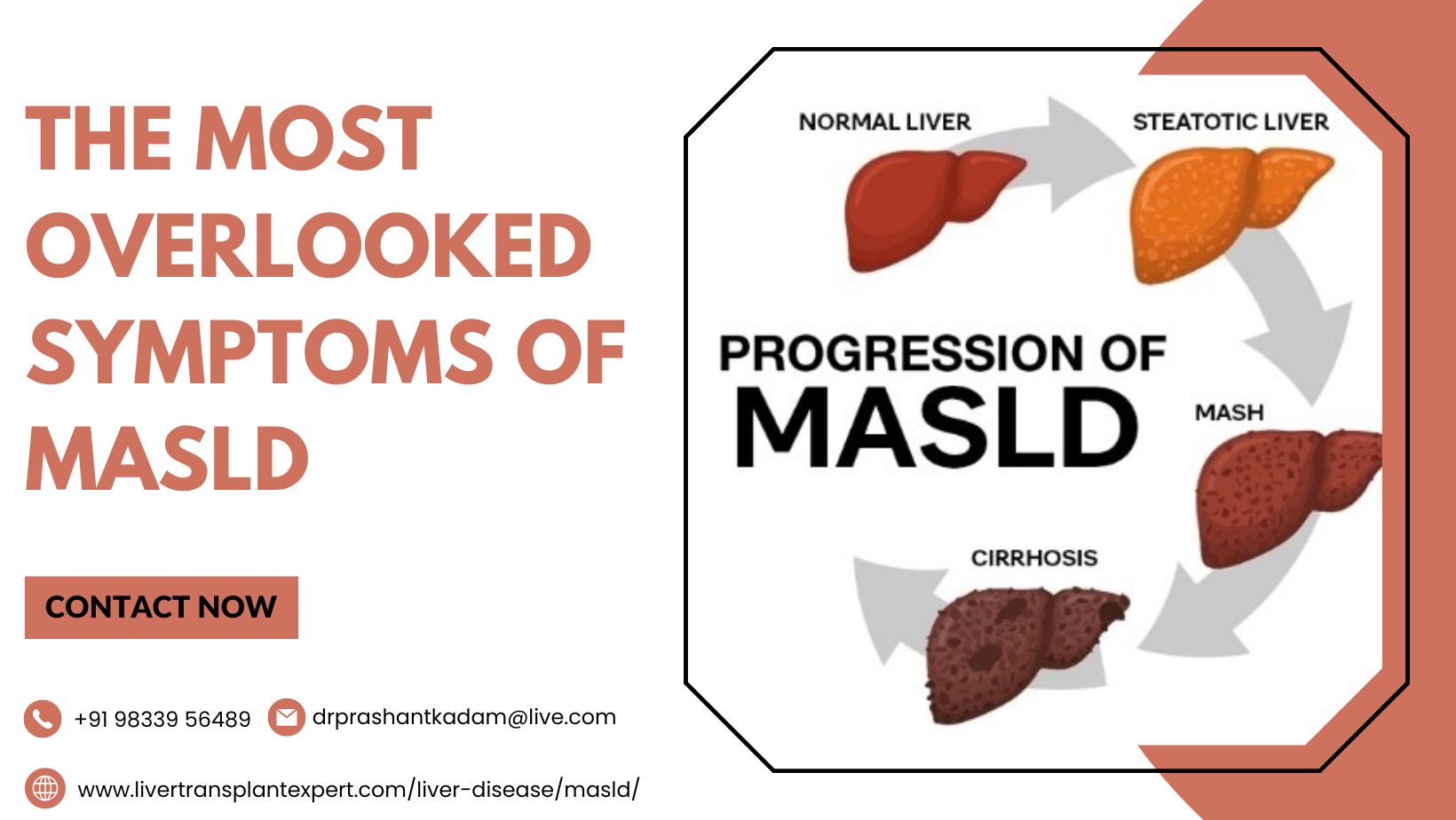 THE MOST OVERLOOKED SYMPTOMS OF MASLD

CONTACT NOW

+91 98339 56489

drprashantkadam@live.com

www.livertransplantexpert.com/liver-disease/masld/

NORMAL LIVER

STEATOTIC LIVER

PROGRESSION OF MASLD

MASH

CIRRHOSIS